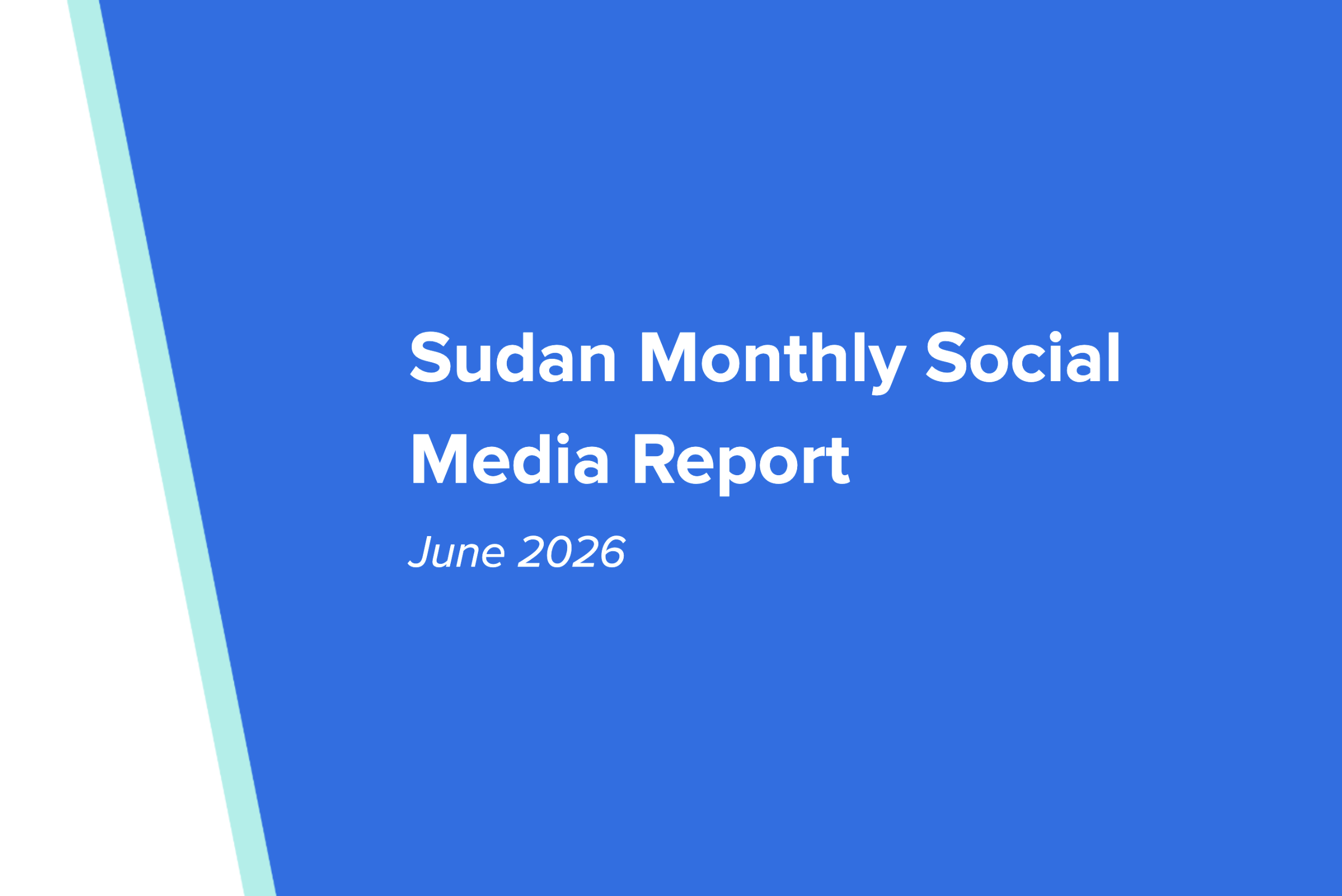 Sudan Monthly Social Media Report

June 2026